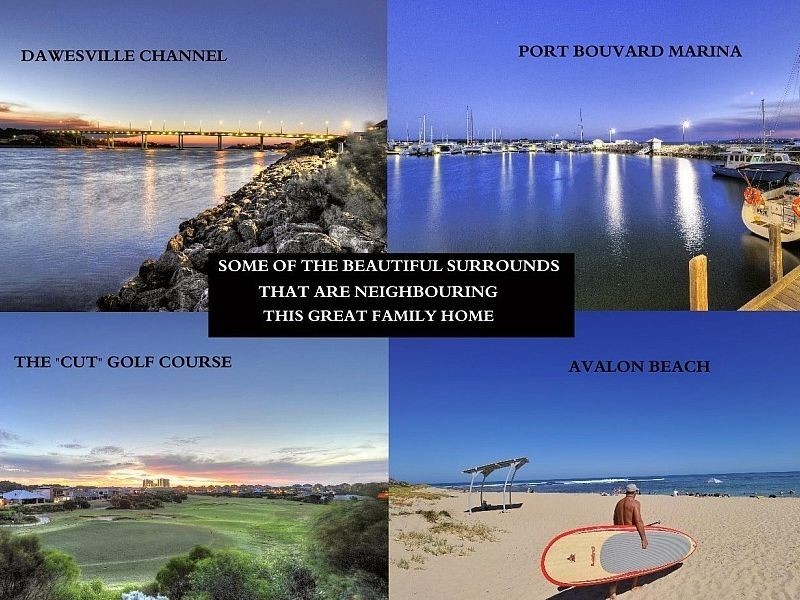 DAWESVILLE CHANNEL

PORT BOUVARD MARINA

SOME OF THE BEAUTIFUL SURROUNDS
THAT ARE NEIGHBOURING
THIS GREAT FAMILY HOME

THE "CUT" GOLF COURSE

AVALON BEACH